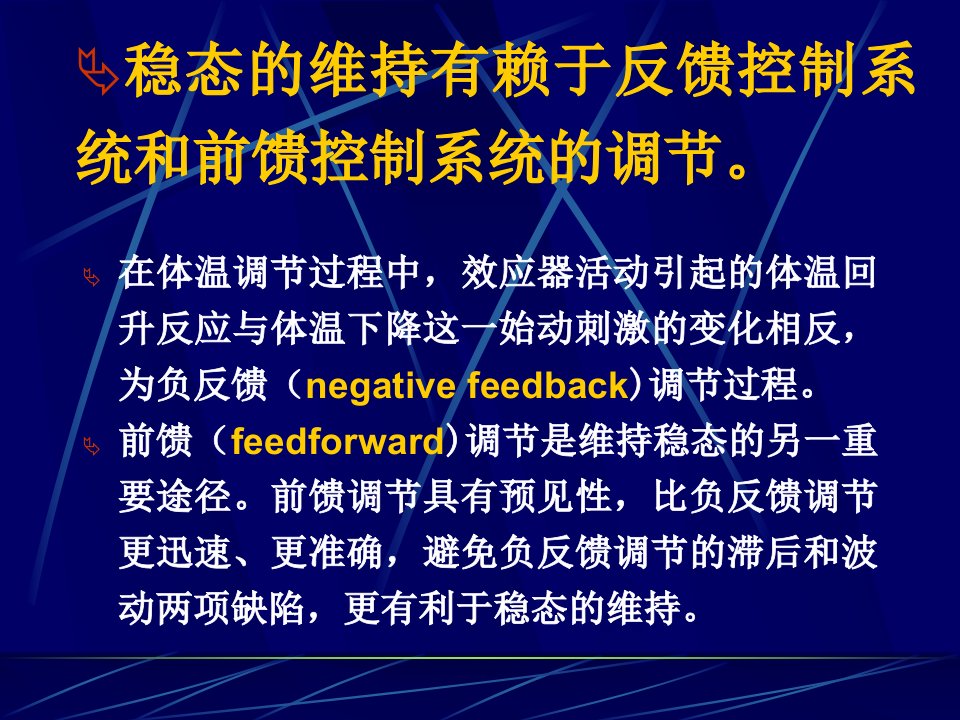 稳态的维持有赖于反馈控制系统和前馈控制系统的调节。

在体温调节过程中，效应器活动引起的体温回升反应与体温下降这一始动刺激的变化相反，为负反馈（negative feedback）调节过程。

前馈（feedforward）调节是维持稳态的另一重要途径。前馈调节具有预见性，比负反馈调节更迅速、更准确，避免负反馈调节的滞后和波动两项缺陷，更有利于稳态的维持。